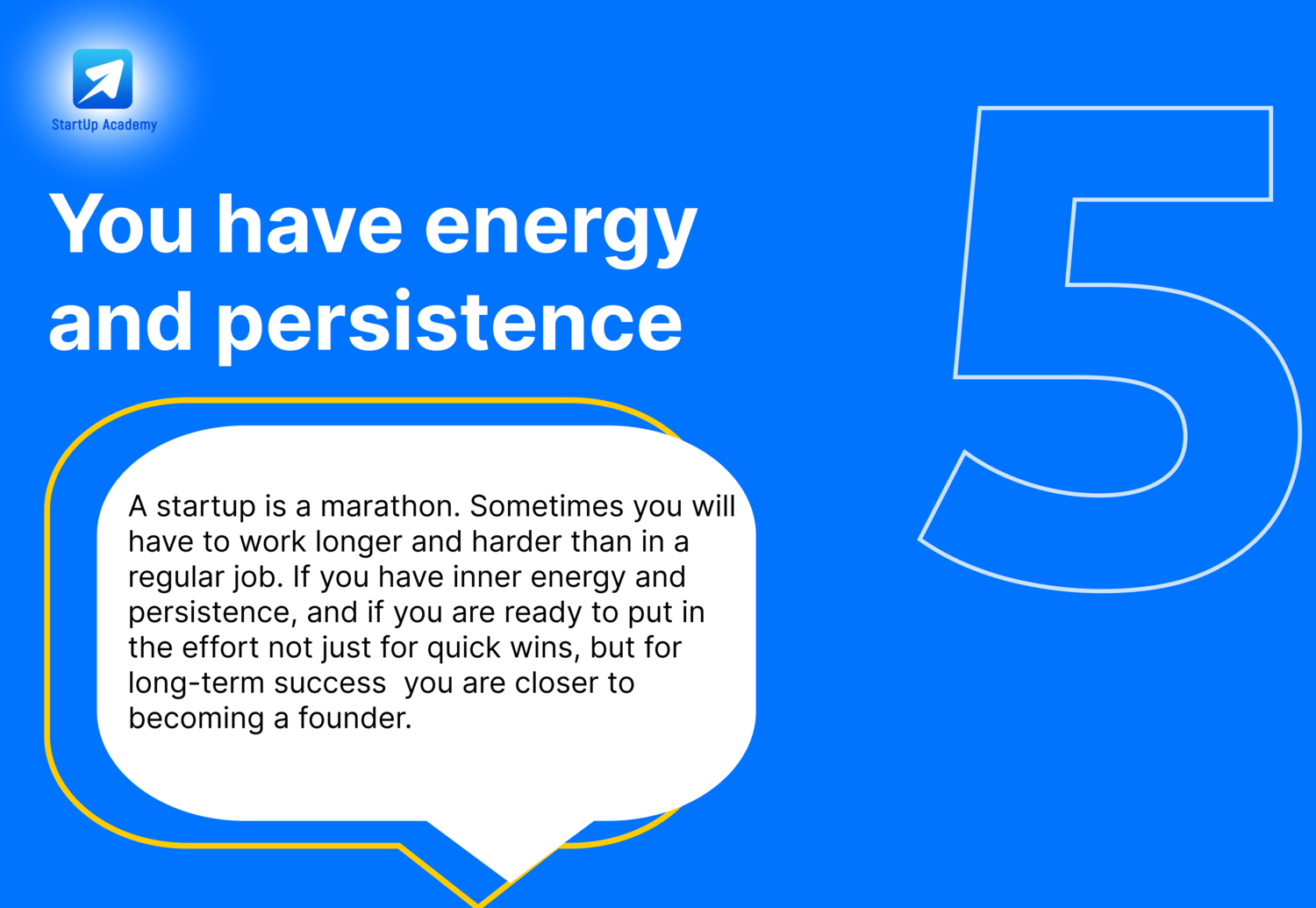 StartUp Academy

You have energy and persistence

5

A startup is a marathon. Sometimes you will have to work longer and harder than in a regular job. If you have inner energy and persistence, and if you are ready to put in the effort not just for quick wins, but for long-term success you are closer to becoming a founder.